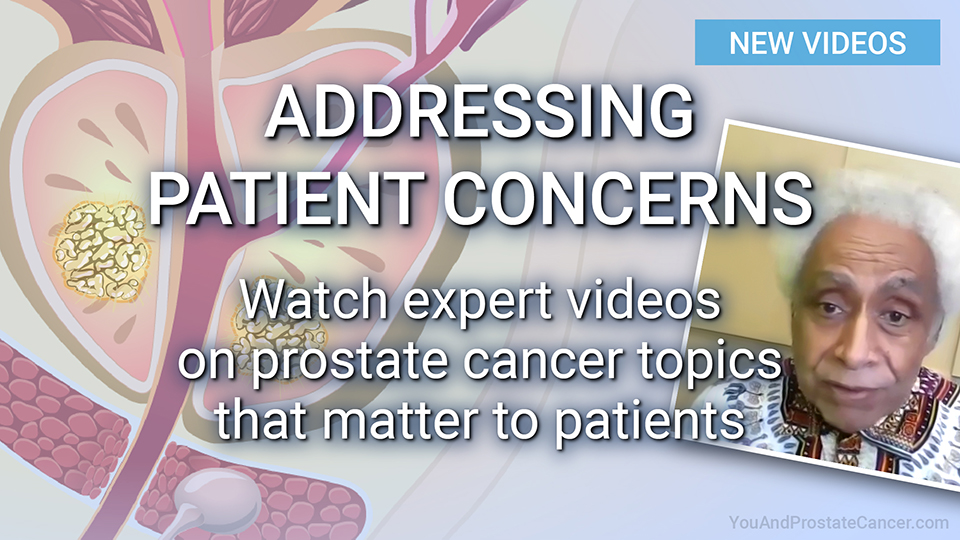 NEW VIDEOS

ADDRESSING PATIENT CONCERNS

Watch expert videos on prostate cancer topics that matter to patients

YouAndProstateCancer.com